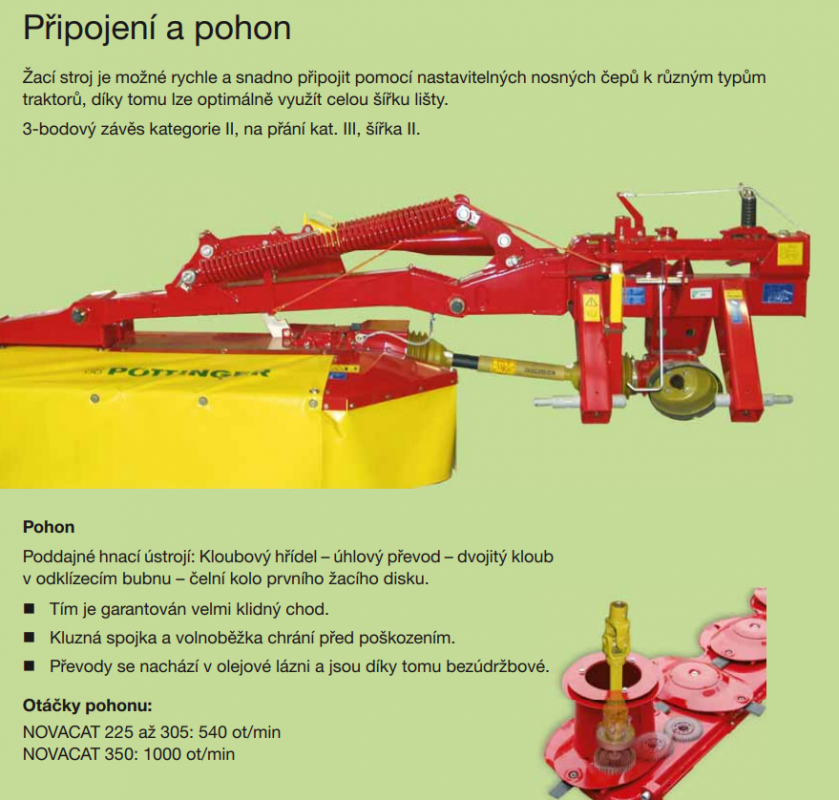 Připojení a pohon

Žací stroj je možné rychle a snadno připojit pomocí nastavitelných nosných čepů k různým typům traktorů, díky tomu lze optimálně využít celou šířku lišty.

3-bodový závěs kategorie II, na přání kat. III, šířka II.

PÖTTINGER

Pohon

Poddajné hnací ústrojí: Kloubový hřídel – úhlový převod – dvojitý kloub v odklízecím bubnu – čelní kolo prvního žacího disku.

■ Tím je garantován velmi klidný chod.
■ Kluzná spojka a volnoběžka chrání před poškozením.
■ Převody se nachází v olejové lázni a jsou díky tomu bezúdržbové.

Otáčky pohonu:
NOVACAT 225 až 305: 540 ot/min
NOVACAT 350: 1000 ot/min